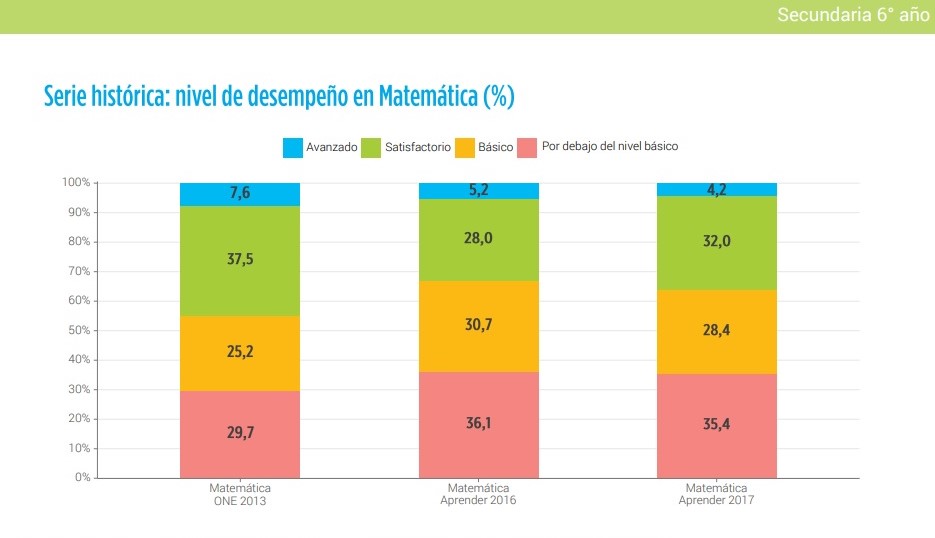 Secundaria 6° año

Serie histórica: nivel de desempeño en Matemática (%)

Avanzado Satisfactorio Básico Por debajo del nivel básico

100%
90%
80%
70%
60%
50%
40%
30%
20%
10%
0%

7,6
37,5
25,2
29,7

5,2
28,0
30,7
36,1

4,2
32,0
28,4
35,4

Matemática ONE 2013

Matemática Aprender 2016

Matemática Aprender 2017